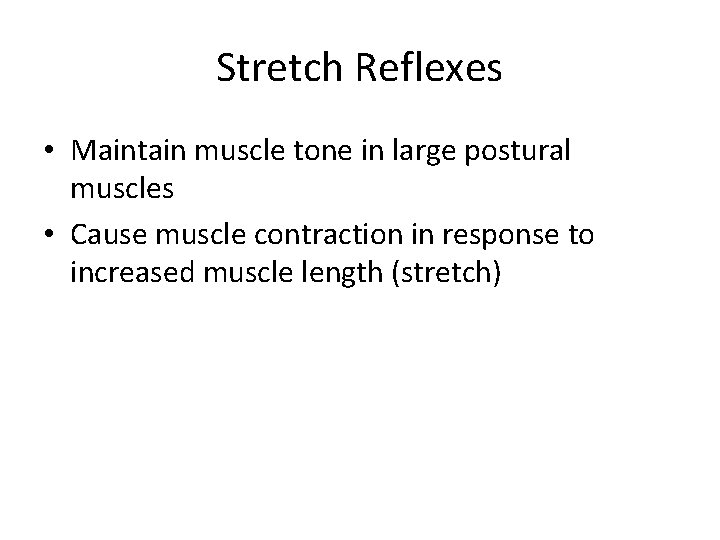 Stretch Reflexes

• Maintain muscle tone in large postural muscles
• Cause muscle contraction in response to increased muscle length (stretch)